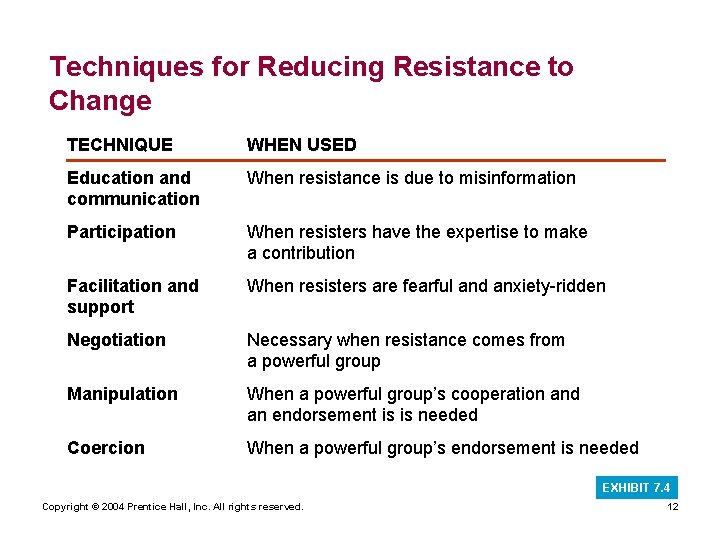 Techniques for Reducing Resistance to Change

| TECHNIQUE | WHEN USED |
|---|---|
| Education and communication | When resistance is due to misinformation |
| Participation | When resisters have the expertise to make a contribution |
| Facilitation and support | When resisters are fearful and anxiety-ridden |
| Negotiation | Necessary when resistance comes from a powerful group |
| Manipulation | When a powerful group's cooperation and an endorsement is is needed |
| Coercion | When a powerful group's endorsement is needed |

EXHIBIT 7.4

Copyright © 2004 Prentice Hall, Inc. All rights reserved.

12